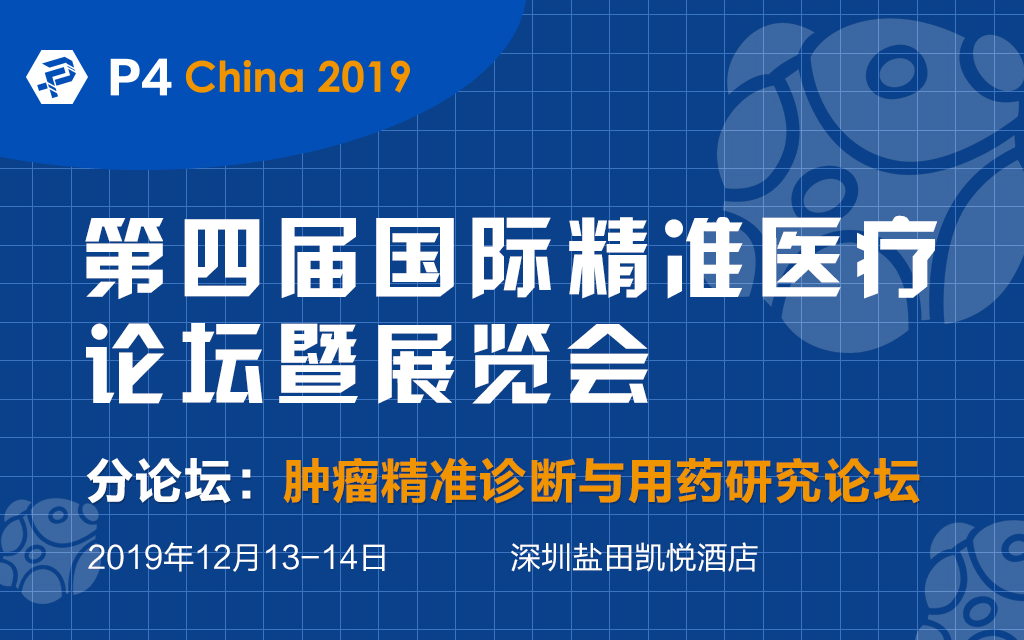 P4 China 2019

第四届国际精准医疗论坛暨展览会

分论坛：肿瘤精准诊断与用药研究论坛

2019年12月13-14日

深圳盐田凯悦酒店